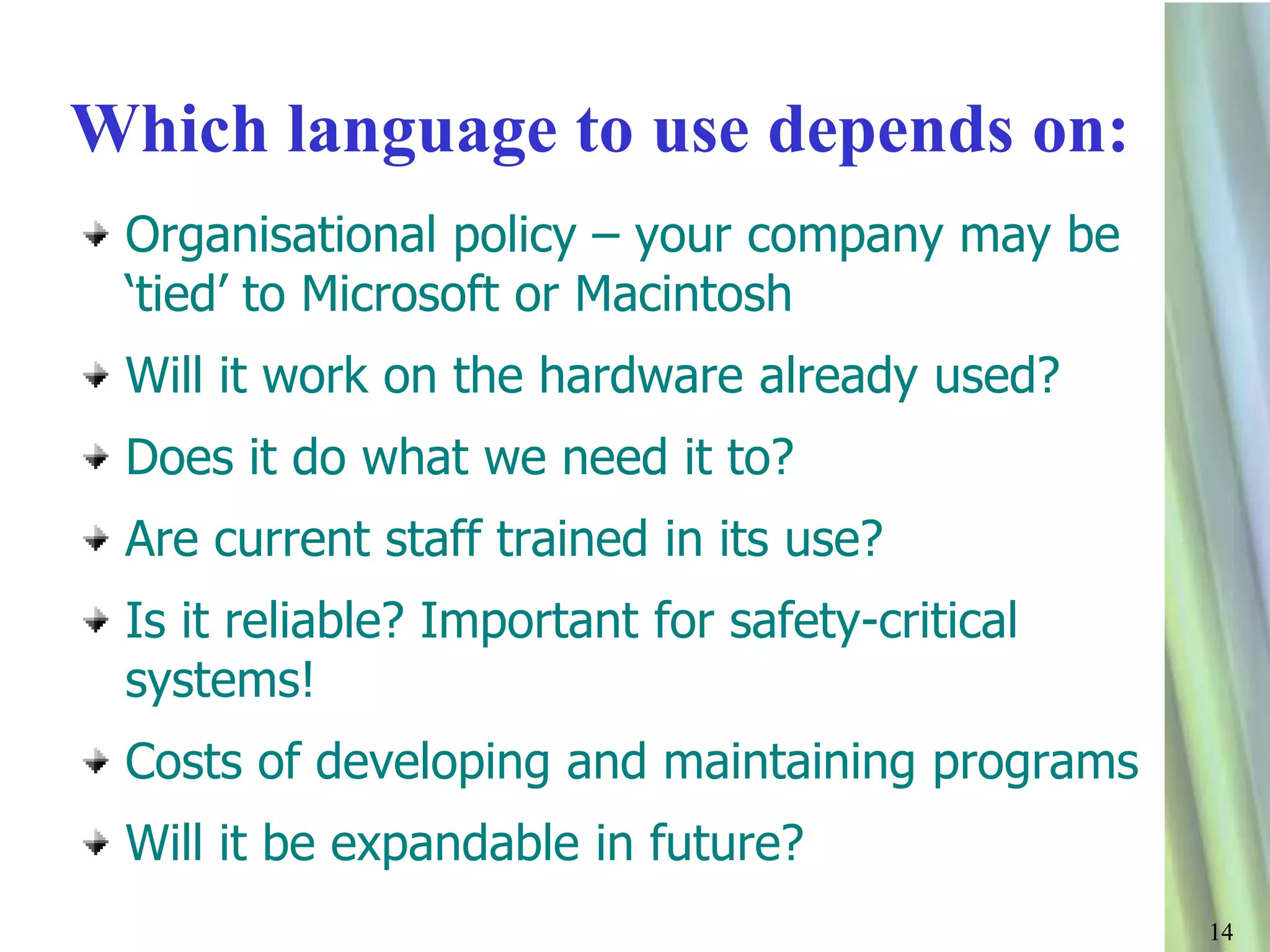 Which language to use depends on:

Organisational policy – your company may be ‘tied’ to Microsoft or Macintosh

Will it work on the hardware already used?

Does it do what we need it to?

Are current staff trained in its use?

Is it reliable? Important for safety-critical systems!

Costs of developing and maintaining programs

Will it be expandable in future?

14